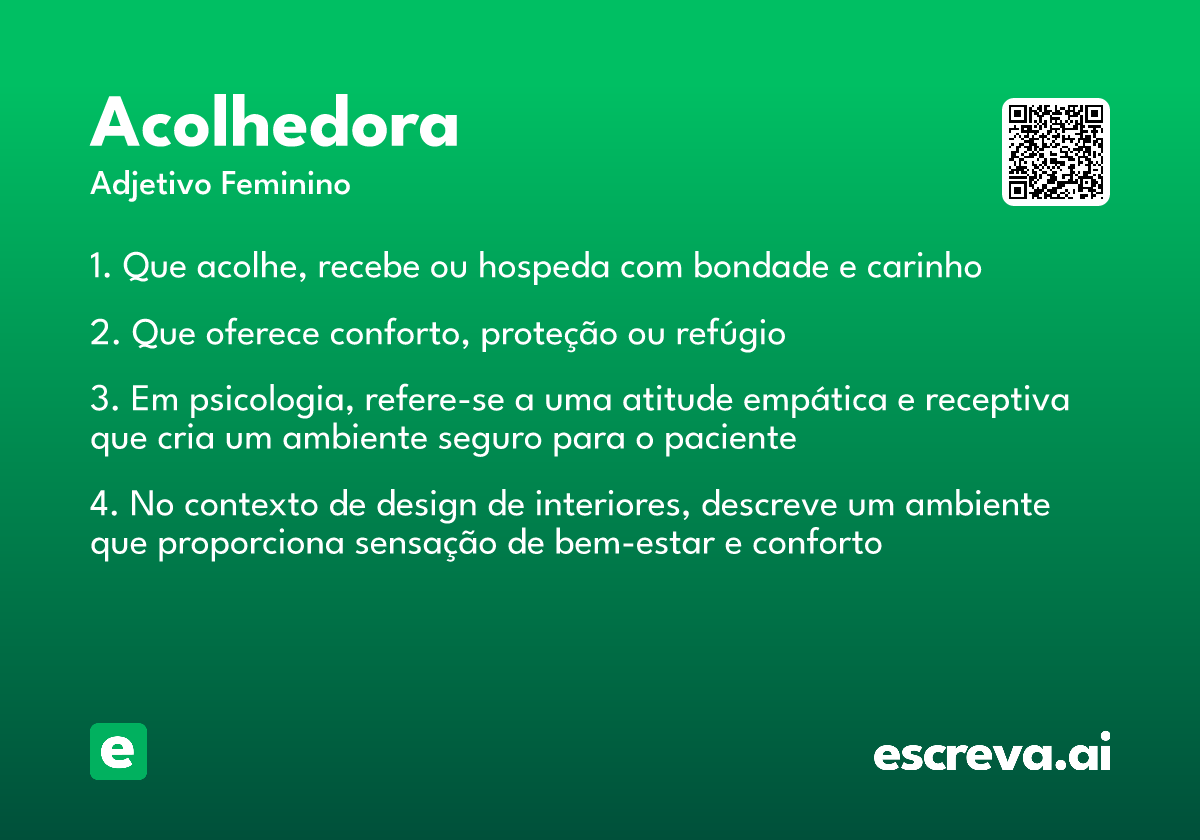 Acolhedora
Adjetivo Feminino

1. Que acolhe, recebe ou hospeda com bondade e carinho

2. Que oferece conforto, proteção ou refúgio

3. Em psicologia, refere-se a uma atitude empática e receptiva que cria um ambiente seguro para o paciente

4. No contexto de design de interiores, descreve um ambiente que proporciona sensação de bem-estar e conforto

e

escreva.ai